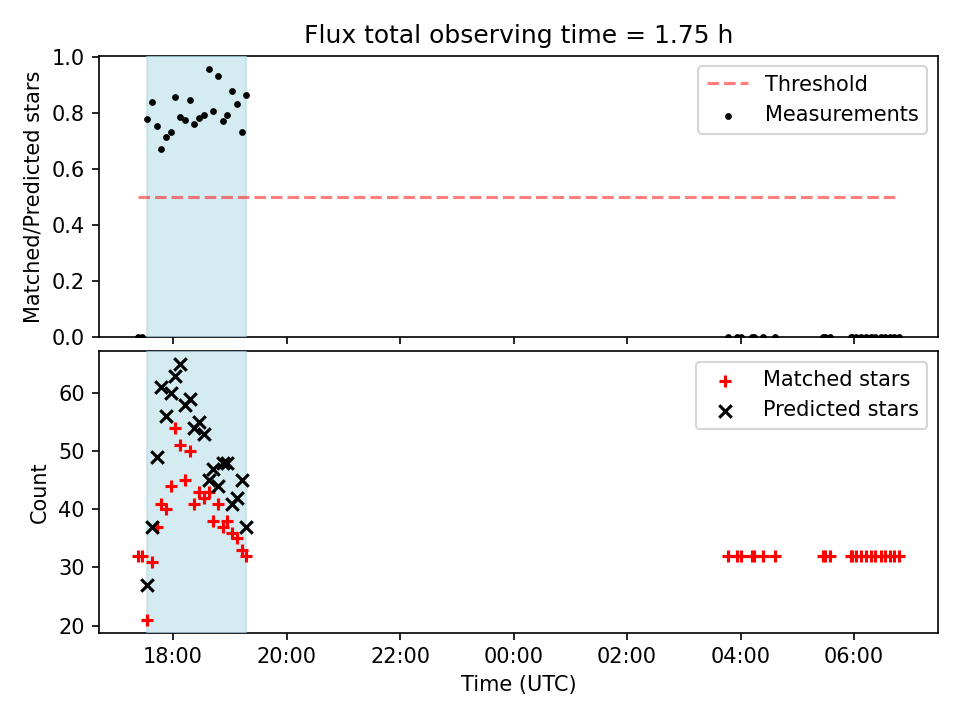 Flux total observing time = 1.75 h

Matched/Predicted stars

1.0
0.8
0.6
0.4
0.2
0.0

Threshold
Measurements

Count

60
50
40
30
20

Matched stars
Predicted stars

18:00
20:00
22:00
00:00
02:00
04:00
06:00

Time (UTC)